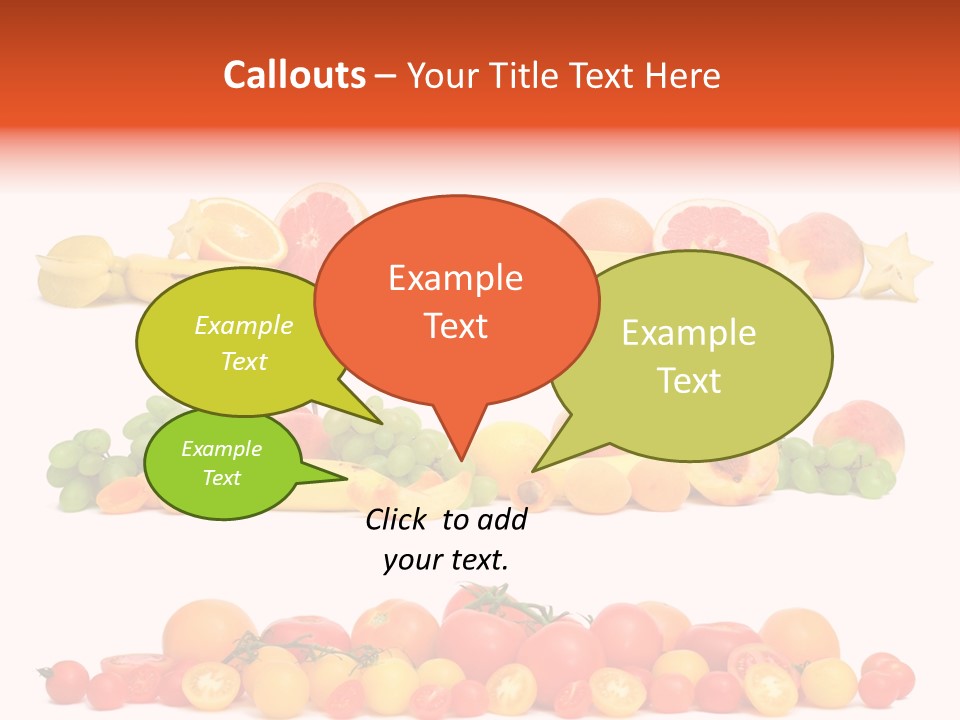 Callouts – Your Title Text Here

Example Text

Example Text

Example Text

Example Text

Click to add your text.